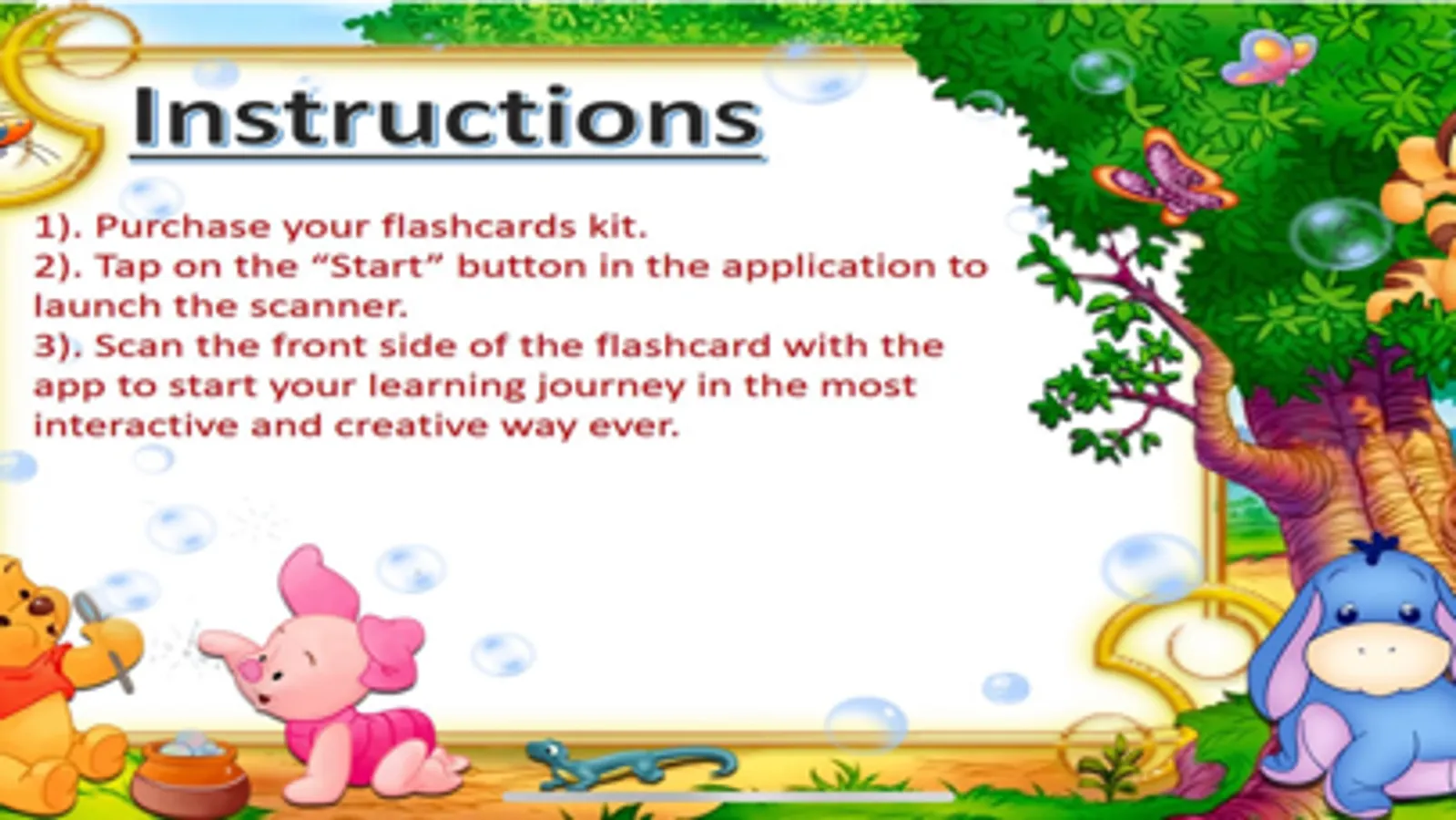 Instructions

1). Purchase your flashcards kit.
2). Tap on the “Start” button in the application to launch the scanner.
3). Scan the front side of the flashcard with the app to start your learning journey in the most interactive and creative way ever.